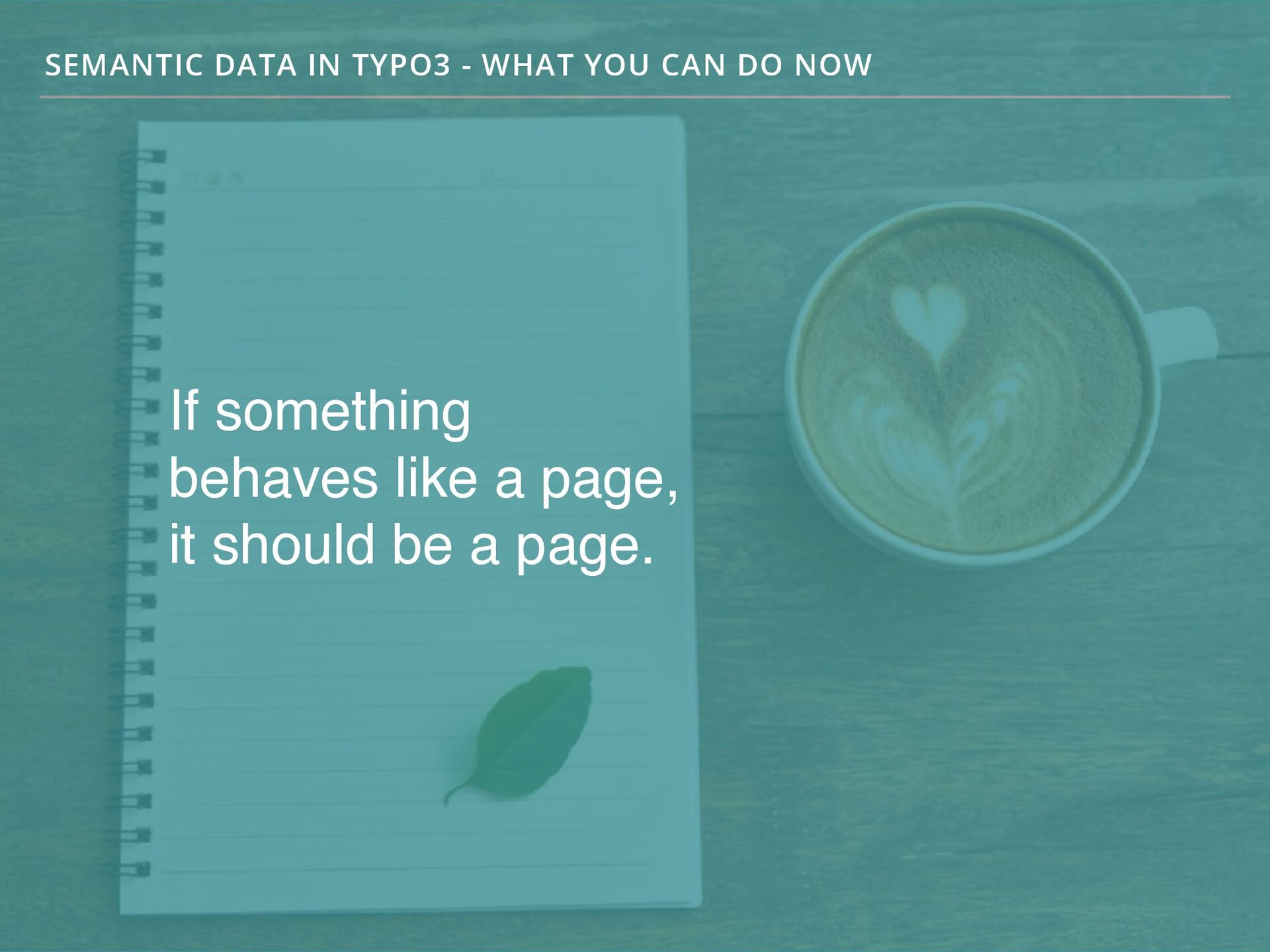 SEMANTIC DATA IN TYPO3 - WHAT YOU CAN DO NOW

If something behaves like a page, it should be a page.